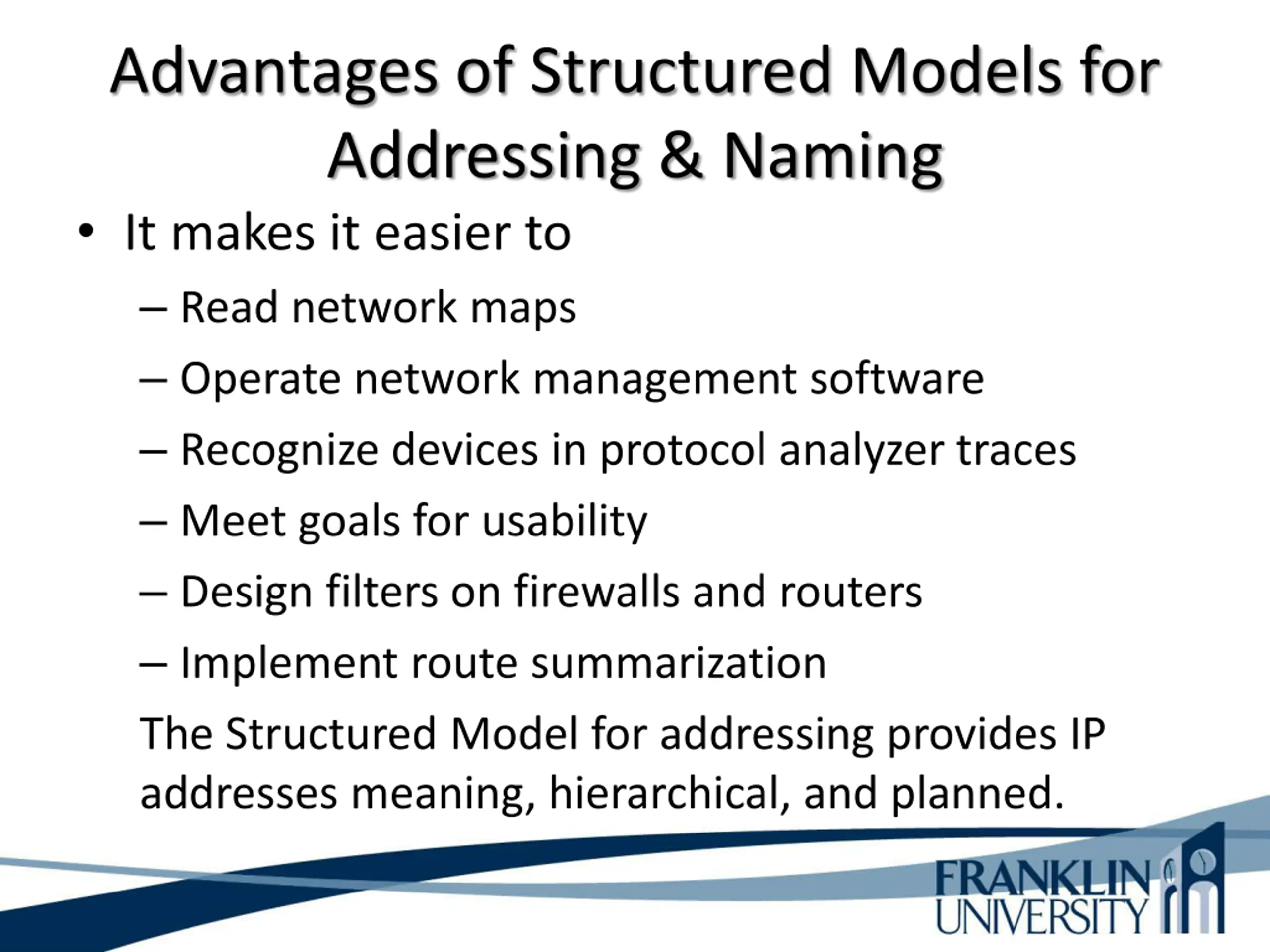 Advantages of Structured Models for Addressing & Naming

• It makes it easier to
– Read network maps
– Operate network management software
– Recognize devices in protocol analyzer traces
– Meet goals for usability
– Design filters on firewalls and routers
– Implement route summarization

The Structured Model for addressing provides IP addresses meaning, hierarchical, and planned.

FRANKLIN UNIVERSITY